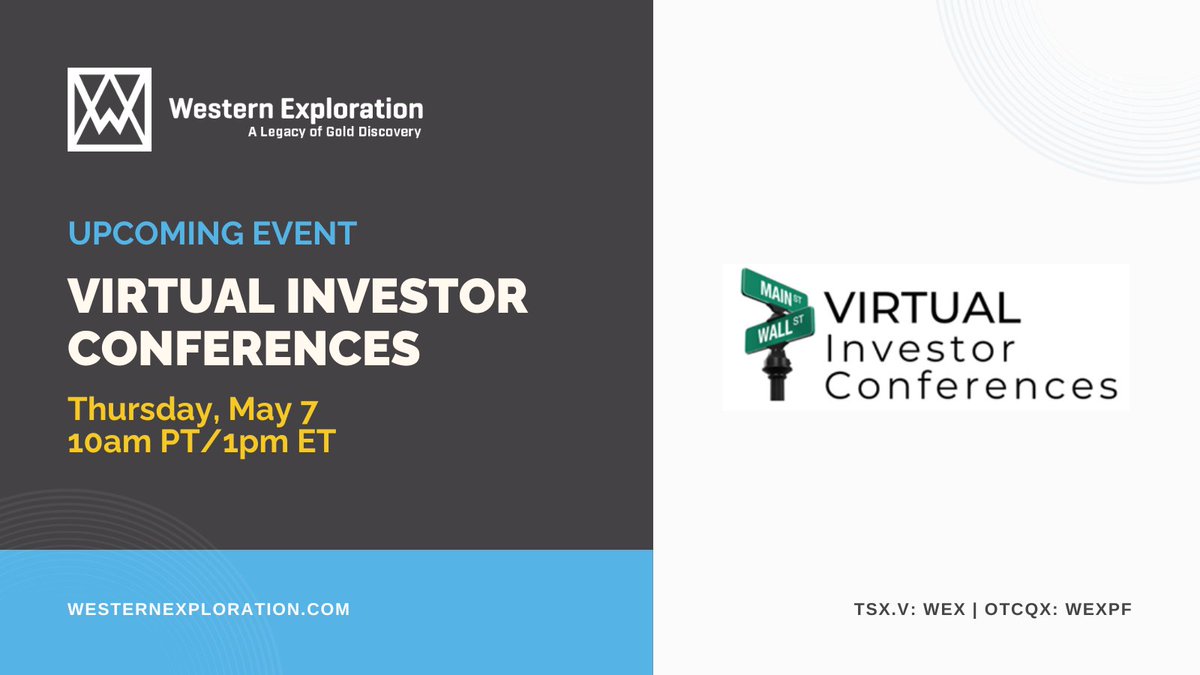 Western Exploration
A Legacy of Gold Discovery

UPCOMING EVENT

VIRTUAL INVESTOR CONFERENCES

Thursday, May 7
10am PT/1pm ET

MAIN ST
WALL ST
VIRTUAL
Investor
Conferences

WESTERNEXPLORATION.COM

TSX.V: WEX | OTCQX: WEXPF